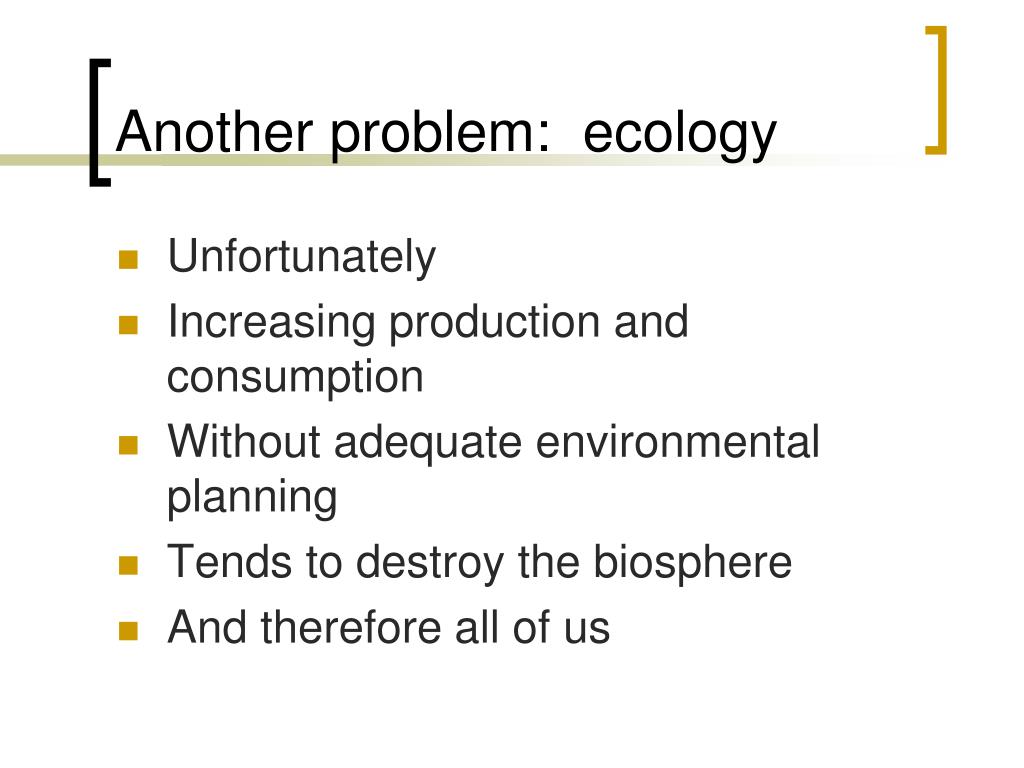 Another problem: ecology

- Unfortunately
- Increasing production and consumption
- Without adequate environmental planning
- Tends to destroy the biosphere
- And therefore all of us